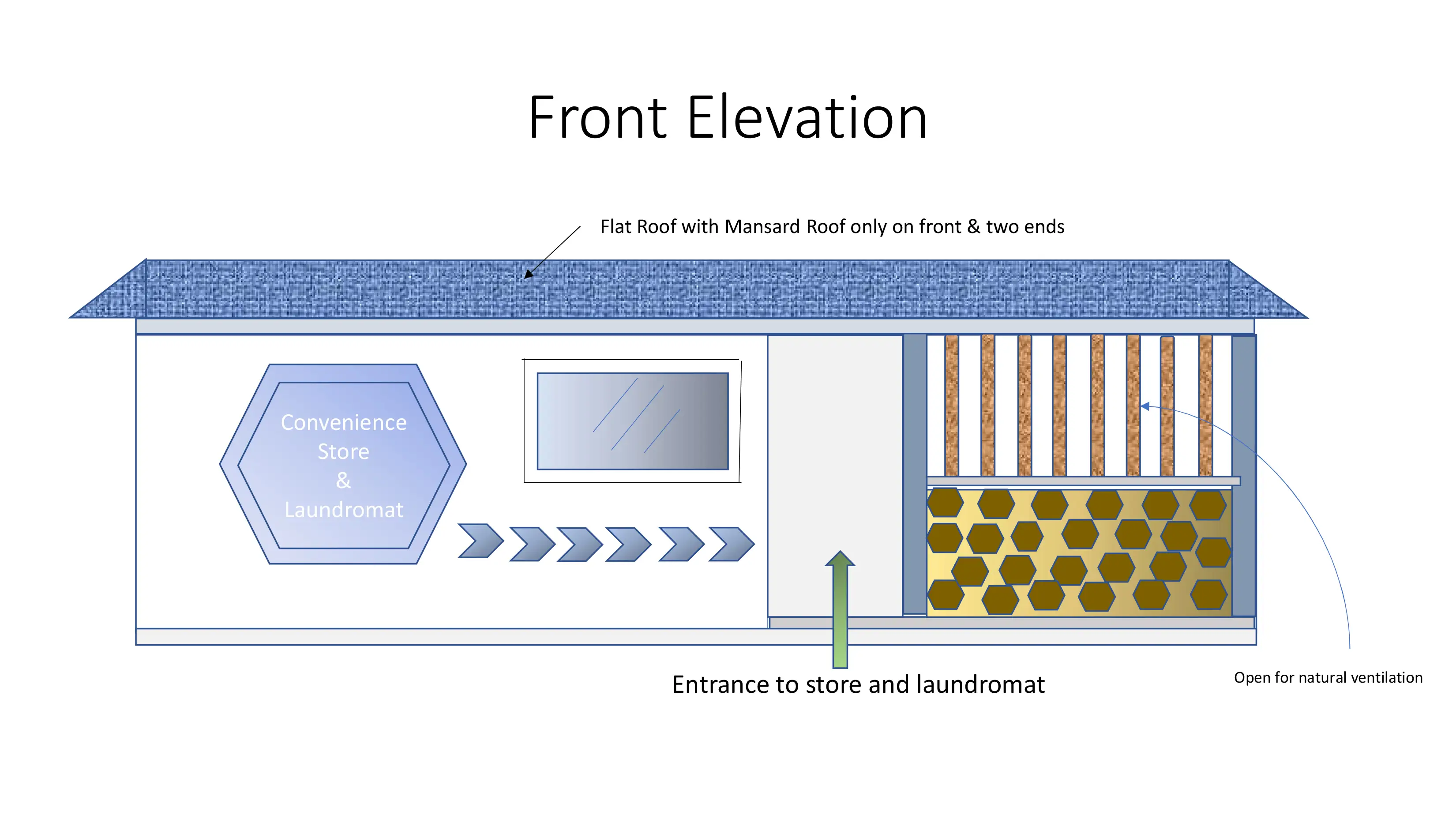 Front Elevation

Flat Roof with Mansard Roof only on front & two ends

Convenience Store & Laundromat

Entrance to store and laundromat

Open for natural ventilation